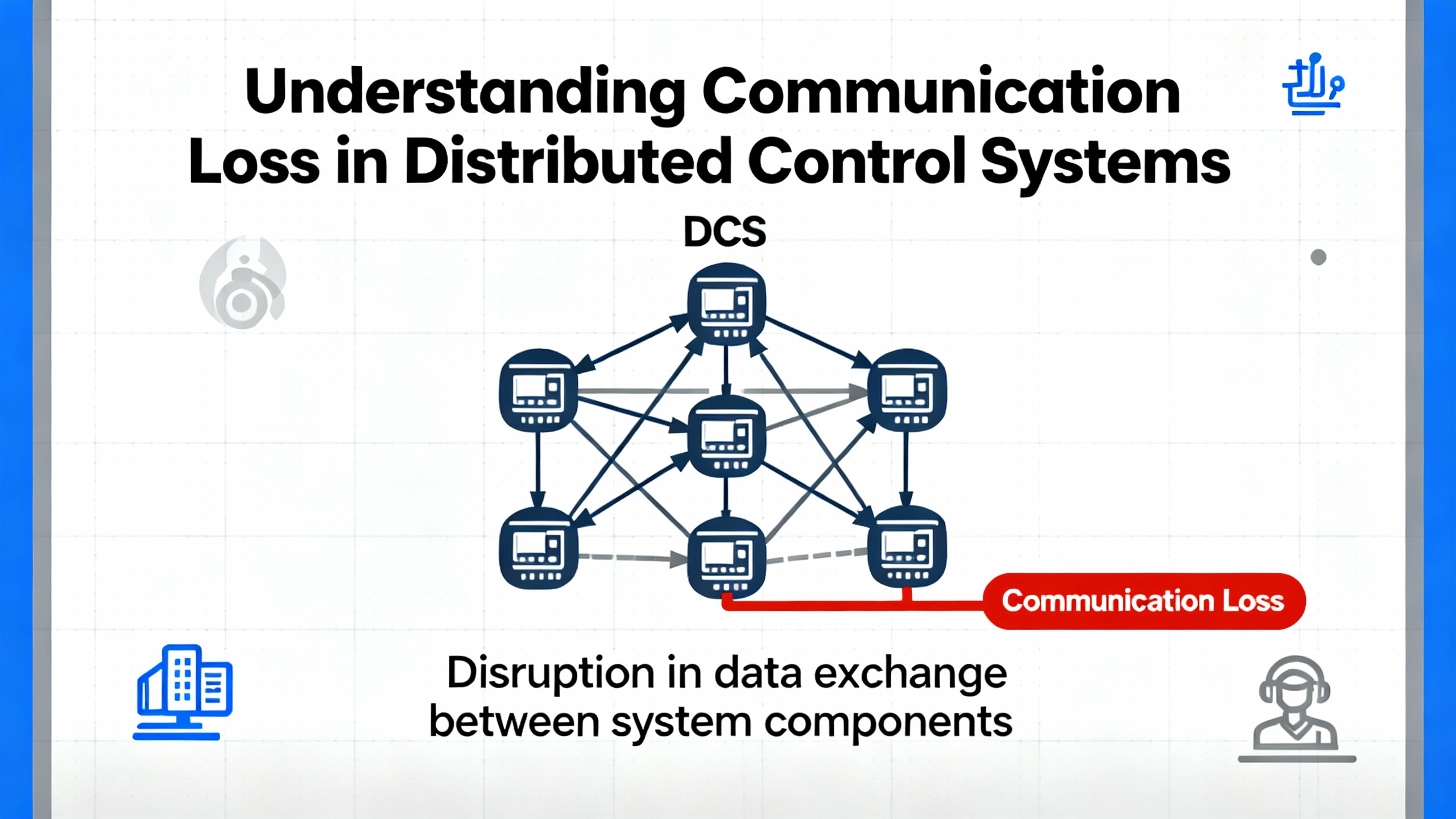 Understanding Communication Loss in Distributed Control Systems

DCS

Communication Loss

Disruption in data exchange between system components